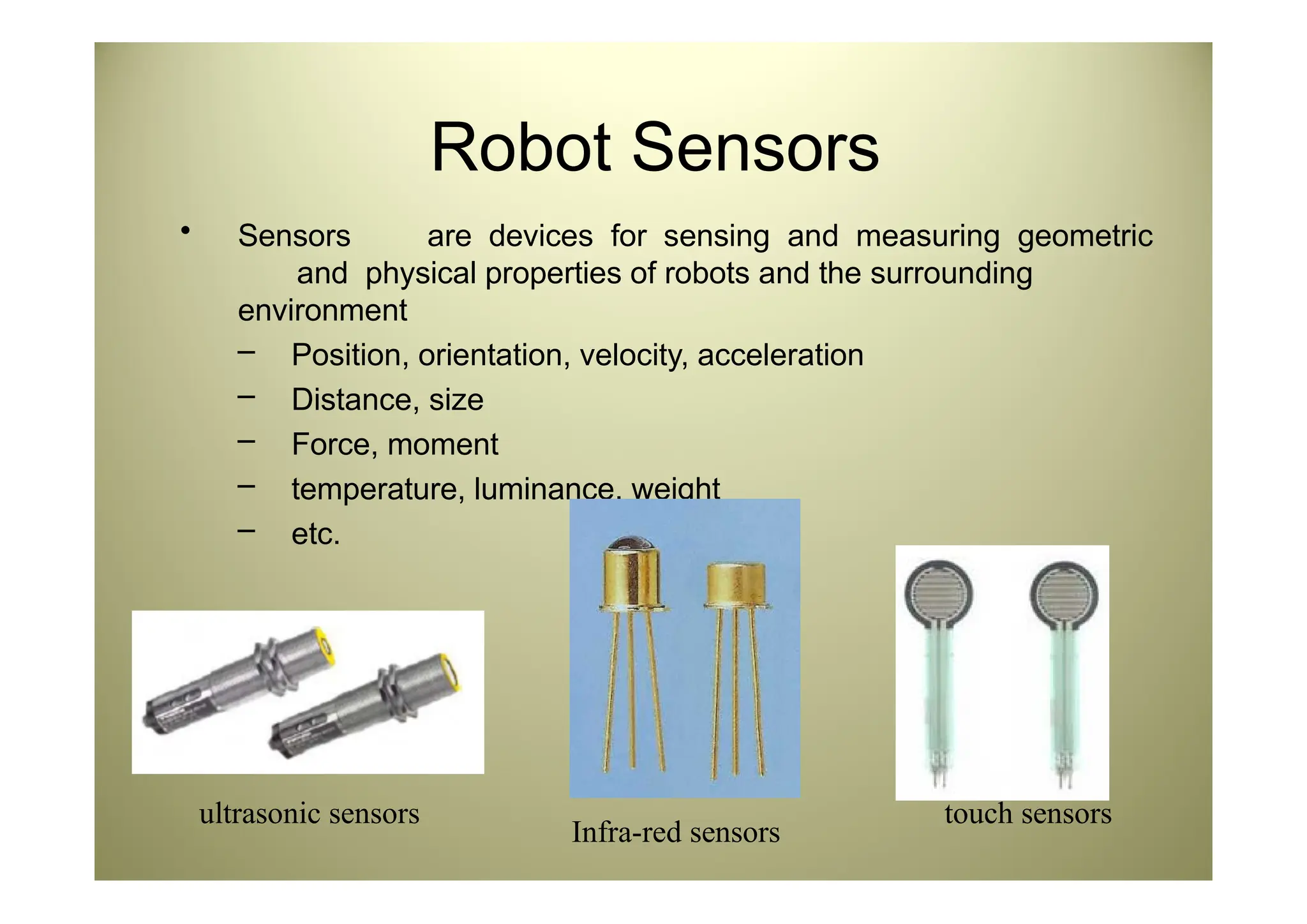 Robot Sensors

• Sensors are devices for sensing and measuring geometric and physical properties of robots and the surrounding environment

– Position, orientation, velocity, acceleration
– Distance, size
– Force, moment
– temperature, luminance, weight
– etc.

ultrasonic sensors

Infra-red sensors

touch sensors